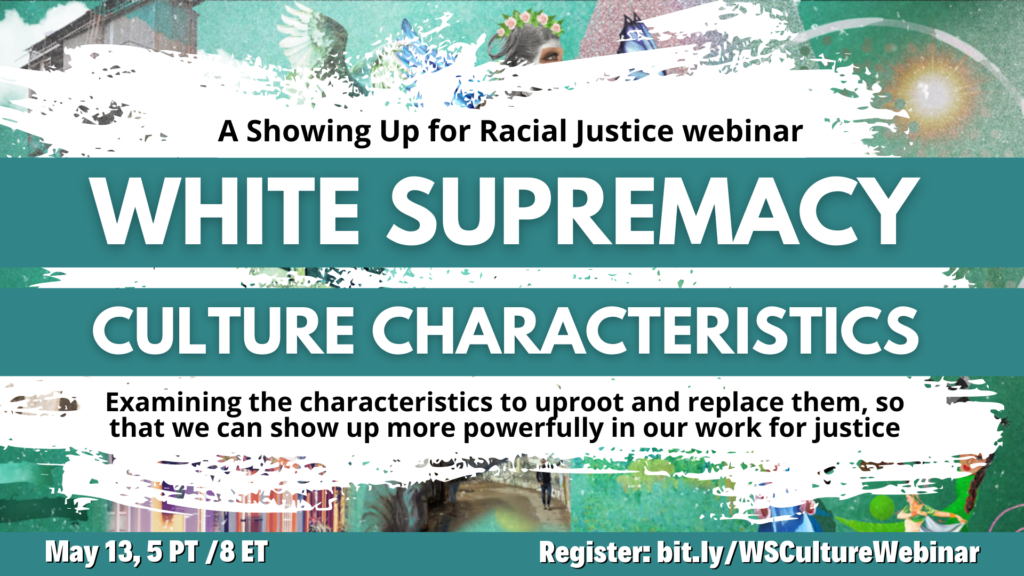 A Showing Up for Racial Justice webinar

WHITE SUPREMACY

CULTURE CHARACTERISTICS

Examining the characteristics to uproot and replace them, so that we can show up more powerfully in our work for justice

May 13, 5 PT /8 ET

Register: bit.ly/WSCultureWebinar